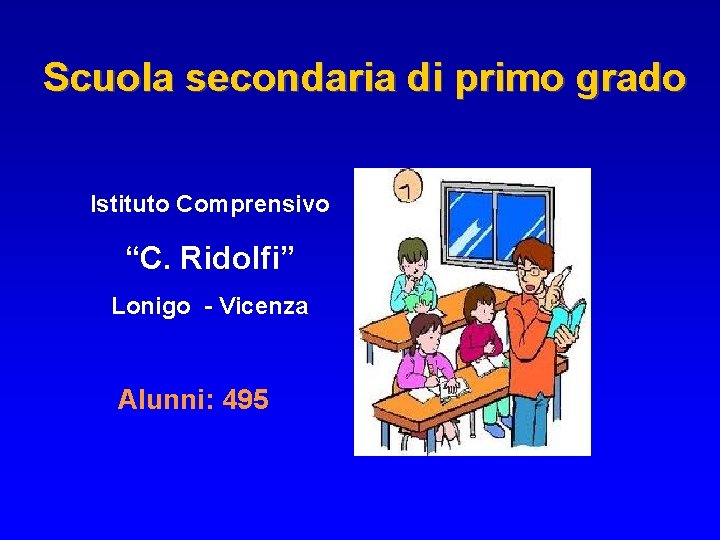 Scuola secondaria di primo grado

Istituto Comprensivo

“C. Ridolfi”

Lonigo - Vicenza

Alunni: 495